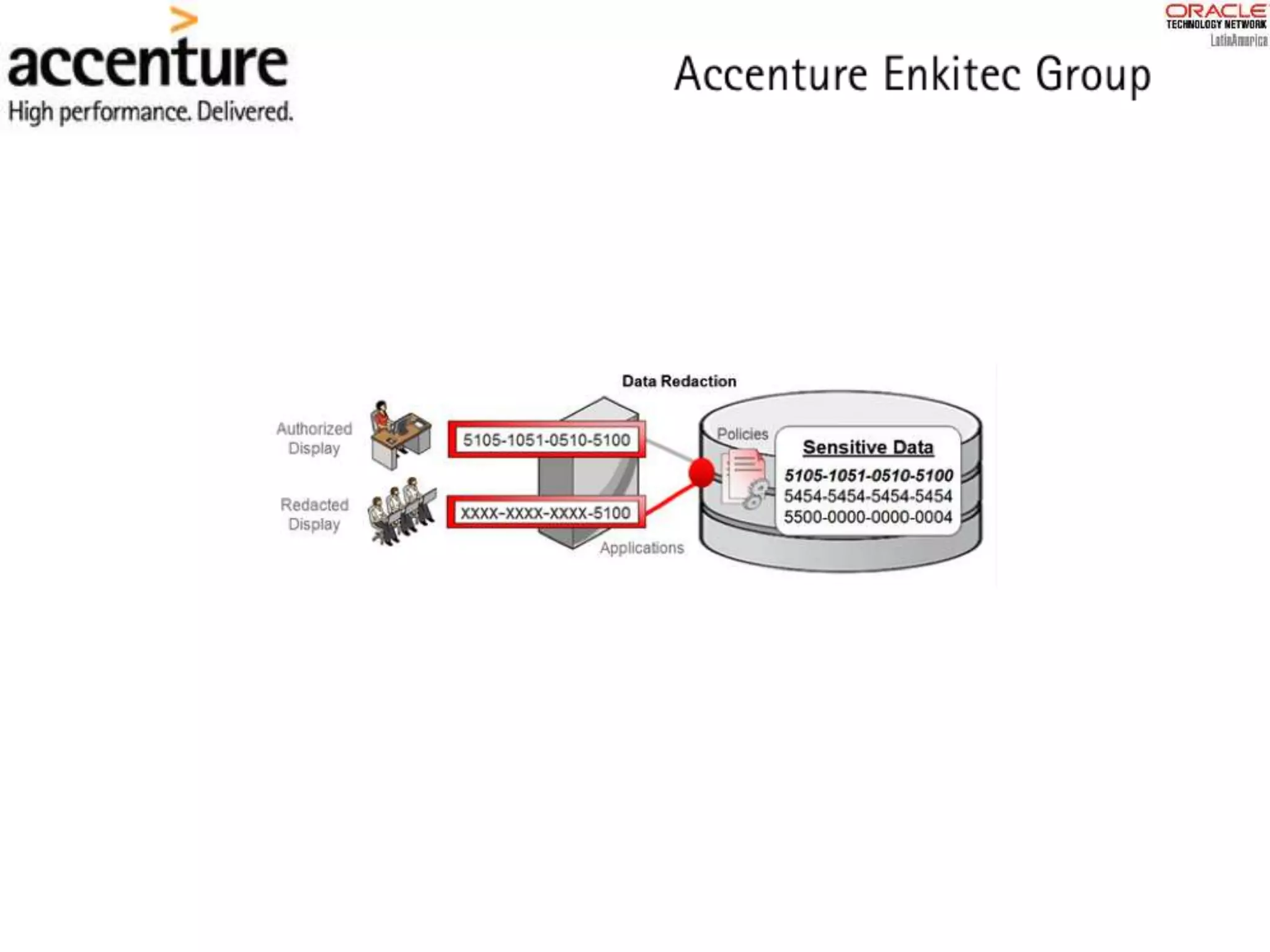 accenture
High performance. Delivered.

ORACLE
TECHNOLOGY NETWORK
LatinAmerica

Accenture Enkitec Group

Data Redaction

Authorized Display

5105-1051-0510-5100

Redacted Display

XXXX-XXXX-XXXX-5100

Applications

Policies

Sensitive Data

5105-1051-0510-5100
5454-5454-5454-5454
5500-0000-0000-0004